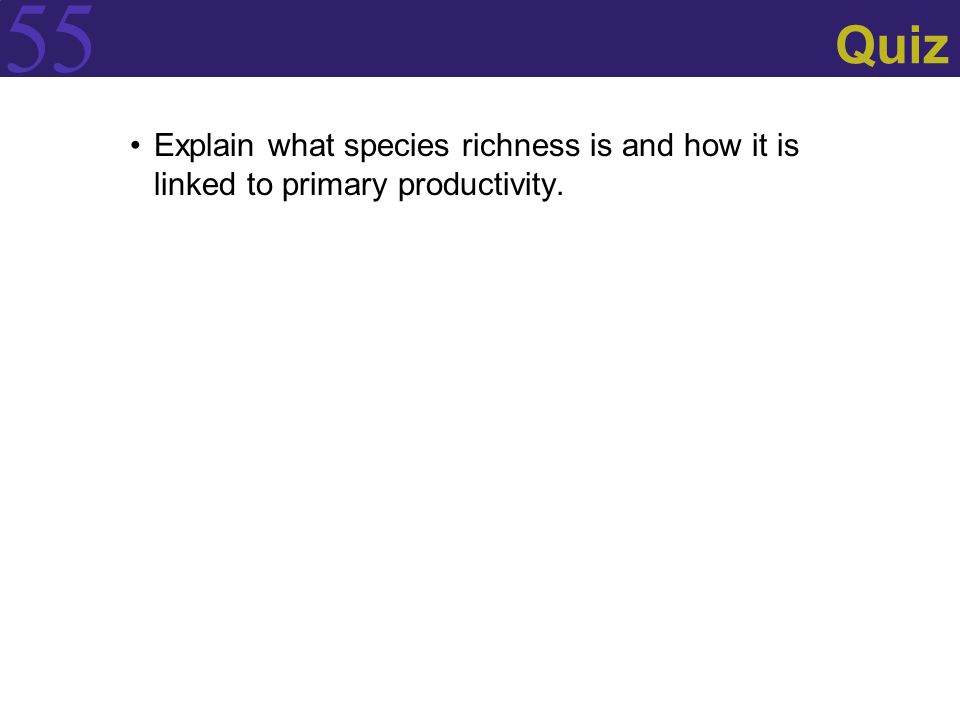 55

Quiz

• Explain what species richness is and how it is linked to primary productivity.